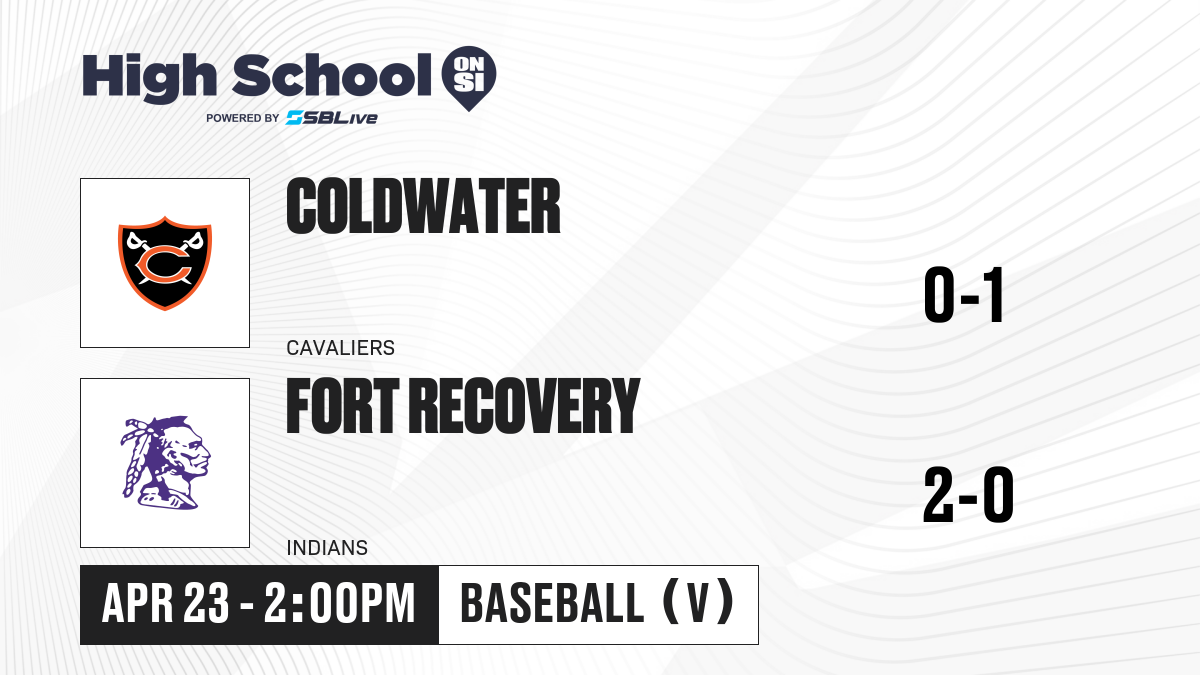 High School ON SI
POWERED BY SBLive

C

COLDWATER

CAVALIERS

0-1

FORT RECOVERY

INDIANS

2-0

APR 23 - 2:00PM

BASEBALL (V)